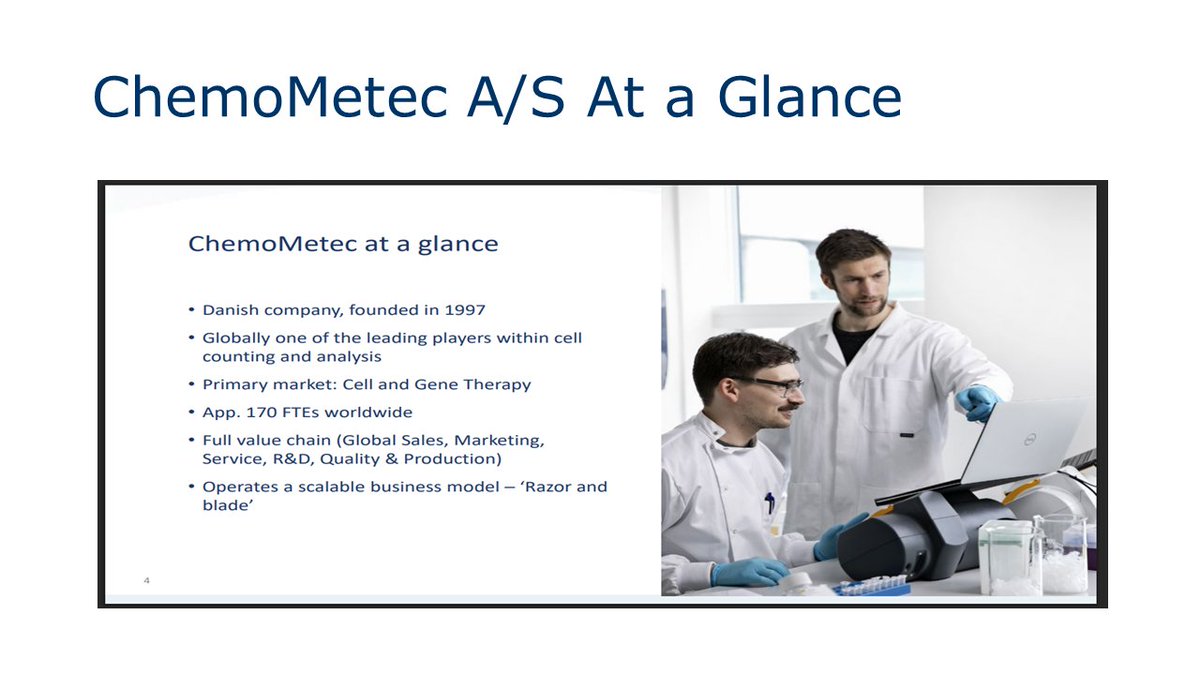 ChemoMetec A/S At a Glance

ChemoMetec at a glance

• Danish company, founded in 1997
• Globally one of the leading players within cell counting and analysis
• Primary market: Cell and Gene Therapy
• App. 170 FTEs worldwide
• Full value chain (Global Sales, Marketing, Service, R&D, Quality & Production)
• Operates a scalable business model – 'Razor and blade'

4